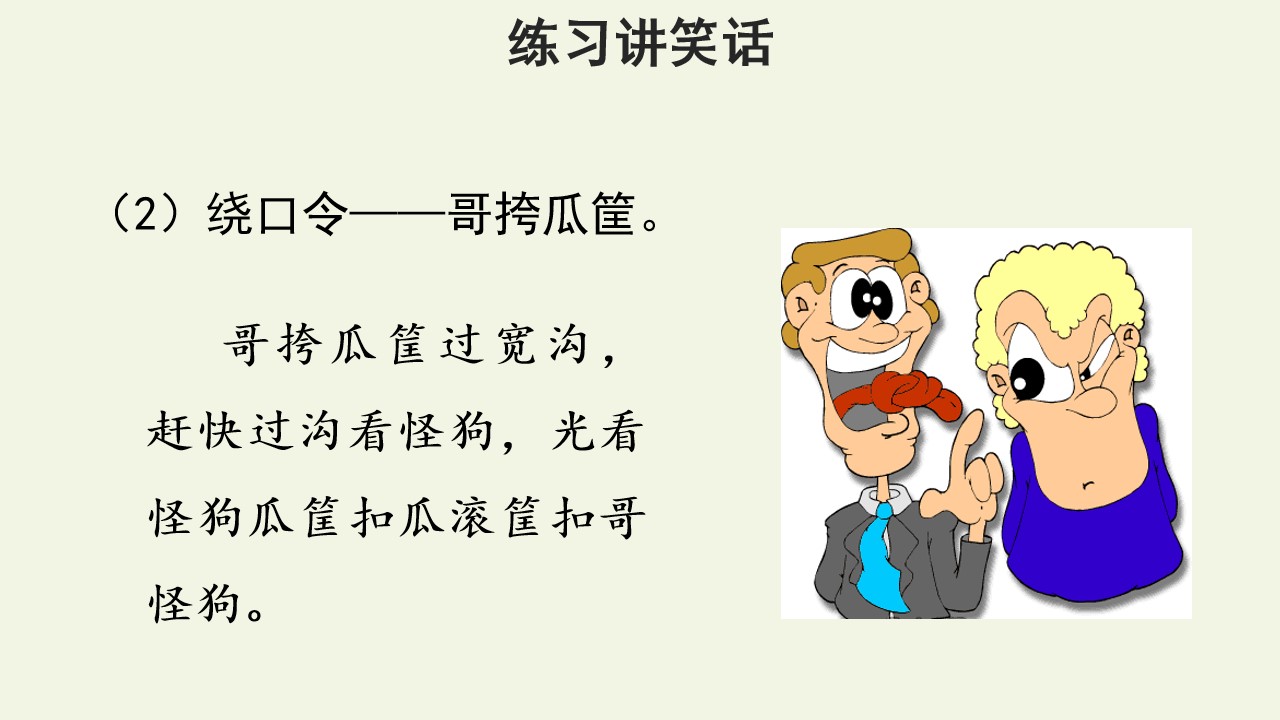 练习讲笑话

（2）绕口令——哥挎瓜筐。

哥挎瓜筐过宽沟，赶快过沟看怪狗，光看怪狗瓜筐扣瓜滚筐扣哥怪狗。